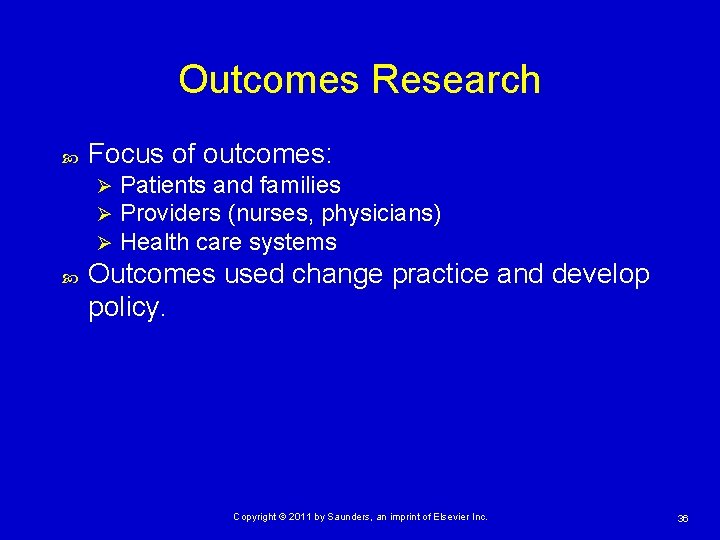 Outcomes Research

Focus of outcomes:
Patients and families
Providers (nurses, physicians)
Health care systems

Outcomes used change practice and develop policy.

Copyright © 2011 by Saunders, an imprint of Elsevier Inc.

36